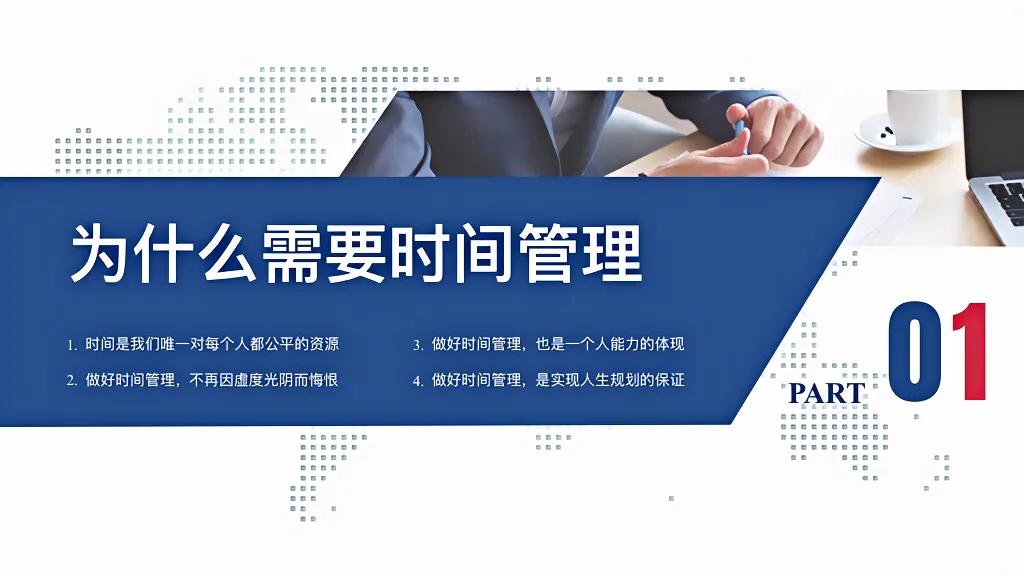 为什么需要时间管理

1. 时间是我们唯一对每个人都公平的资源

2. 做好时间管理，不再因虚度光阴而悔恨

3. 做好时间管理，也是一个人能力的体现

4. 做好时间管理，是实现人生规划的保证

PART 01